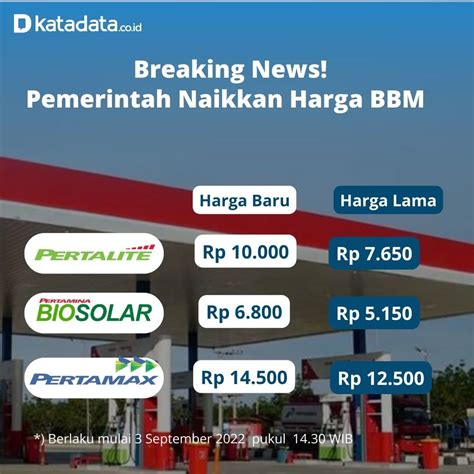 katadata.co.id

Breaking News!
Pemerintah Naikkan Harga BBM

| | Harga Baru | Harga Lama |
|---|---|---|
| PERTALITE | Rp 10.000 | Rp 7.650 |
| PERTAMINA BIOSOLAR | Rp 6.800 | Rp 5.150 |
| PERTAMAX | Rp 14.500 | Rp 12.500 |

*) Berlaku mulai 3 September 2022 pukul 14.30 WIB